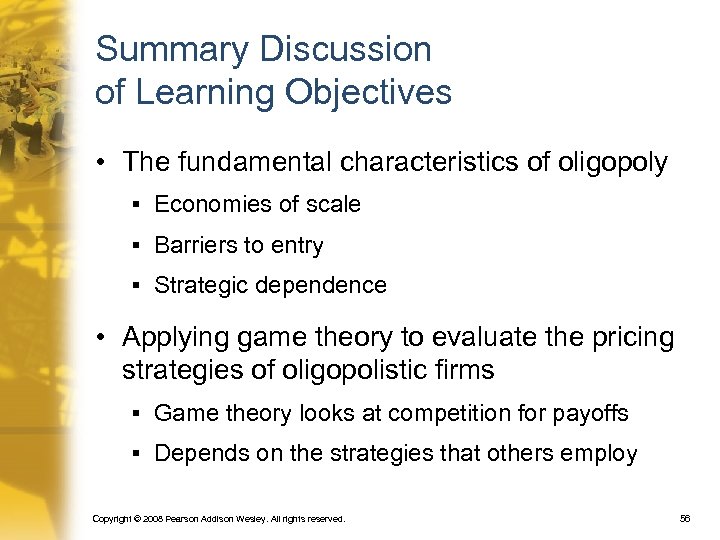 Summary Discussion of Learning Objectives

• The fundamental characteristics of oligopoly
▪ Economies of scale
▪ Barriers to entry
▪ Strategic dependence

• Applying game theory to evaluate the pricing strategies of oligopolistic firms
▪ Game theory looks at competition for payoffs
▪ Depends on the strategies that others employ

Copyright © 2008 Pearson Addison Wesley. All rights reserved.

56